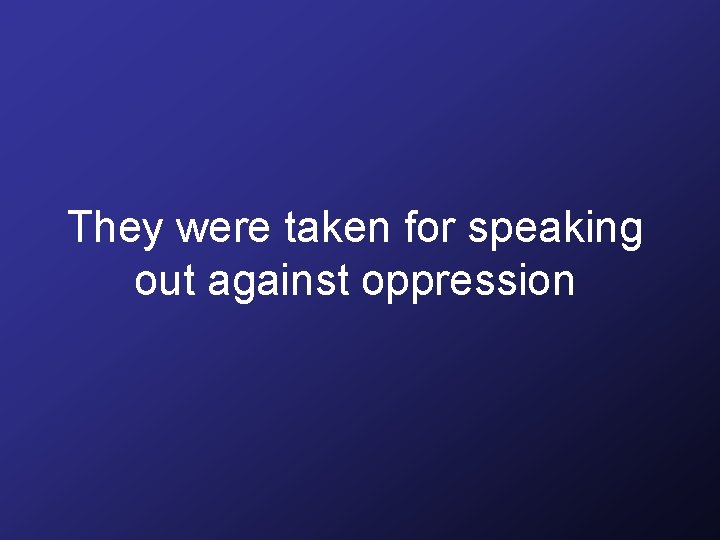 They were taken for speaking out against oppression